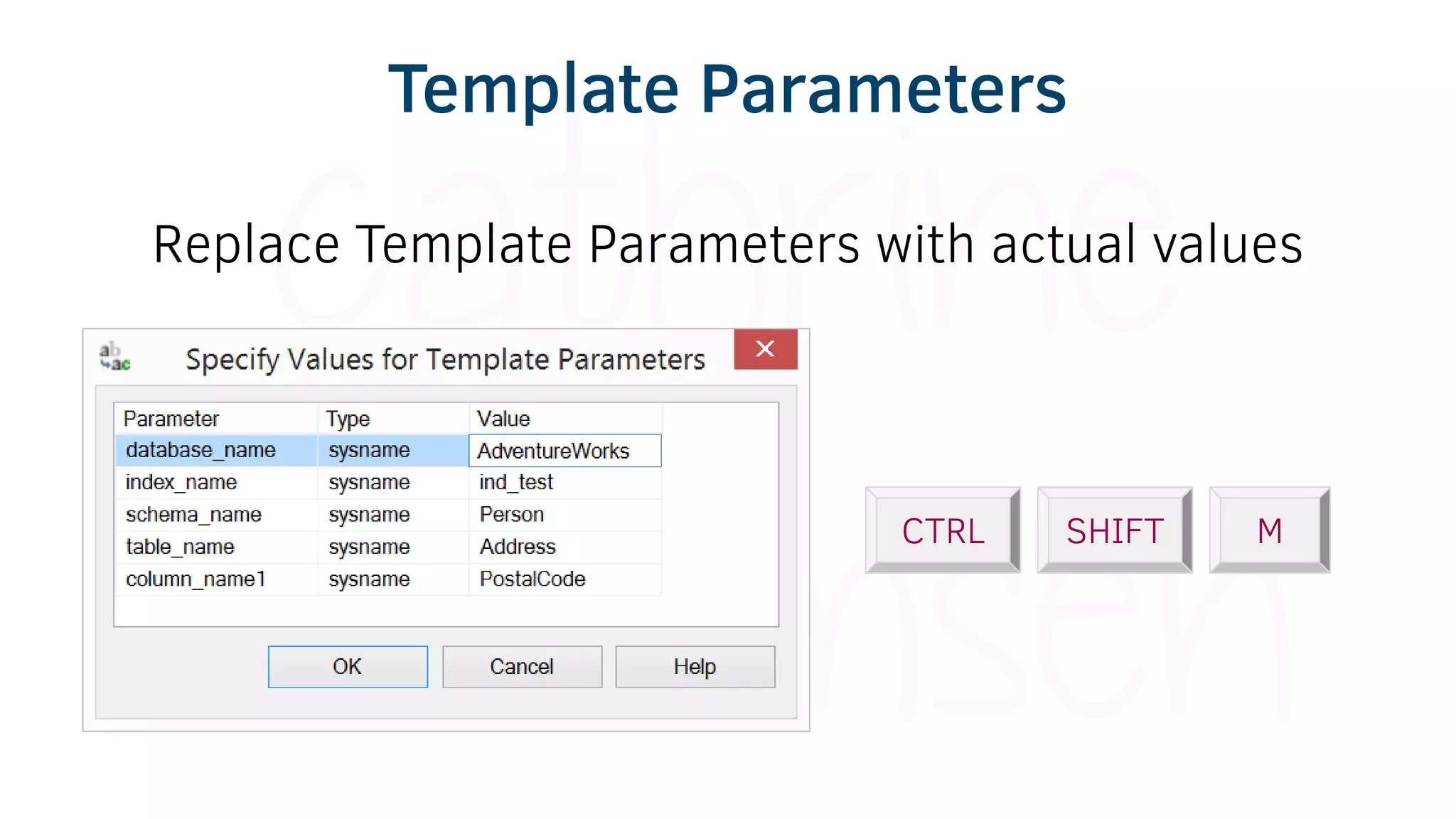 Template Parameters

Replace Template Parameters with actual values

Specify Values for Template Parameters

| Parameter | Type | Value |
|---|---|---|
| database_name | sysname | AdventureWorks |
| index_name | sysname | ind_test |
| schema_name | sysname | Person |
| table_name | sysname | Address |
| column_name1 | sysname | PostalCode |

OK Cancel Help

CTRL SHIFT M